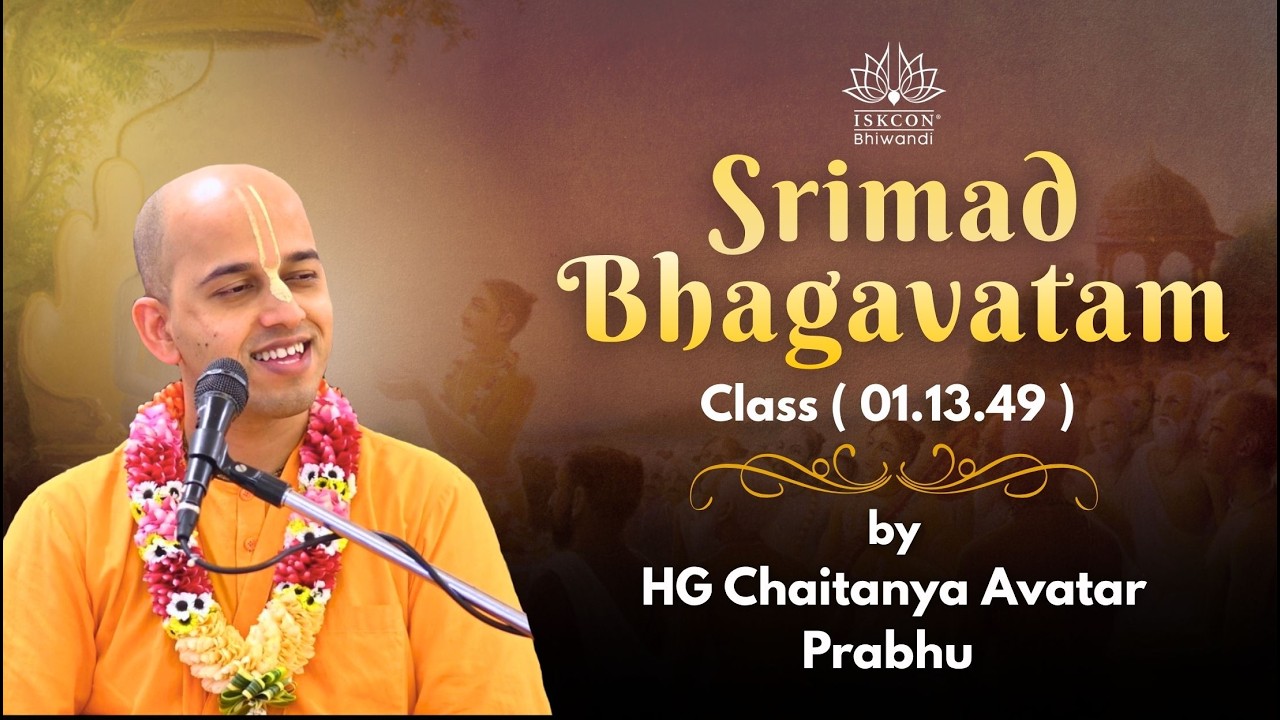 ISKCON®
Bhiwandi

Srimad Bhagavatam

Class ( 01.13.49 )

by
HG Chaitanya Avatar Prabhu